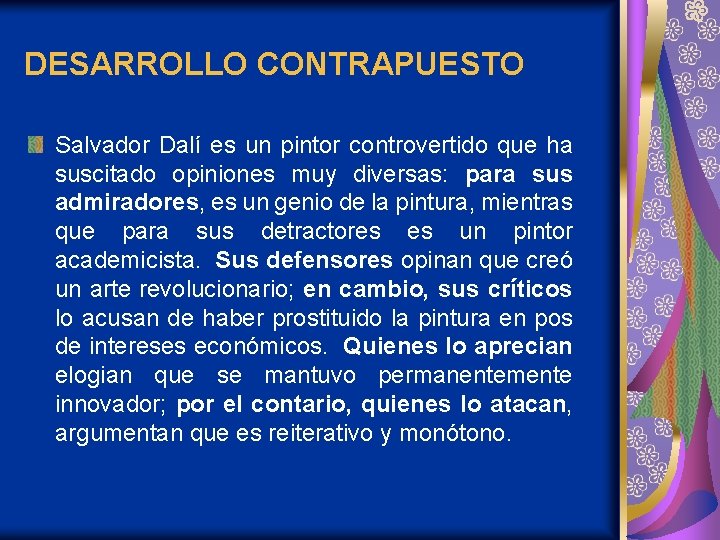 DESARROLLO CONTRAPUESTO

Salvador Dalí es un pintor controvertido que ha suscitado opiniones muy diversas: para sus admiradores, es un genio de la pintura, mientras que para sus detractores es un pintor academicista. Sus defensores opinan que creó un arte revolucionario; en cambio, sus críticos lo acusan de haber prostituido la pintura en pos de intereses económicos. Quienes lo aprecian elogian que se mantuvo permanentemente innovador; por el contario, quienes lo atacan, argumentan que es reiterativo y monótono.